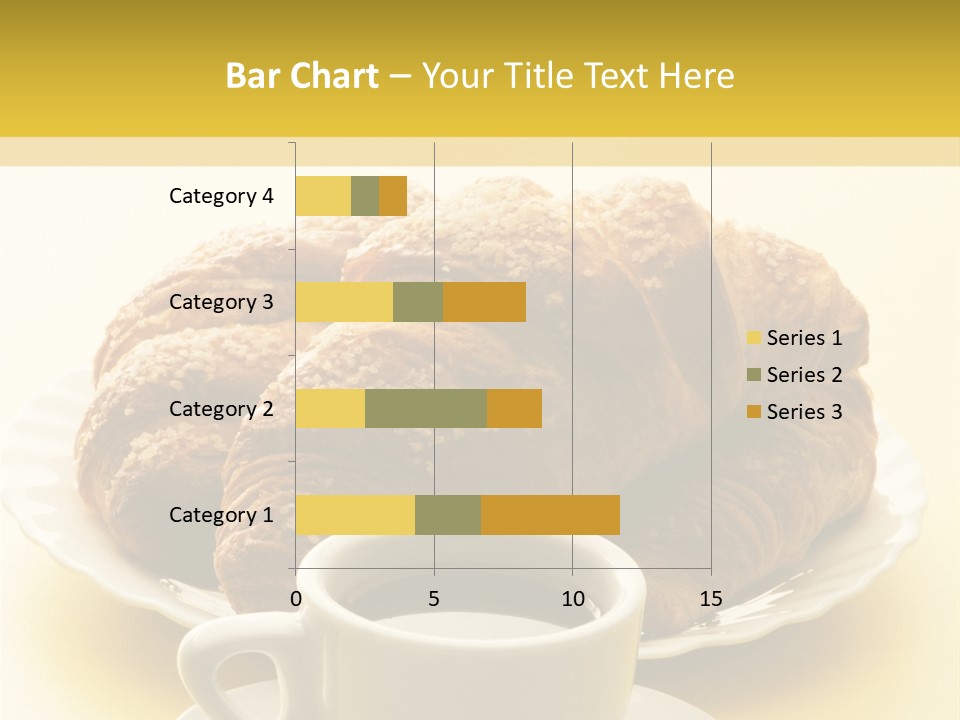 Bar Chart – Your Title Text Here

Category 4
Category 3
Category 2
Category 1

0
5
10
15

Series 1
Series 2
Series 3